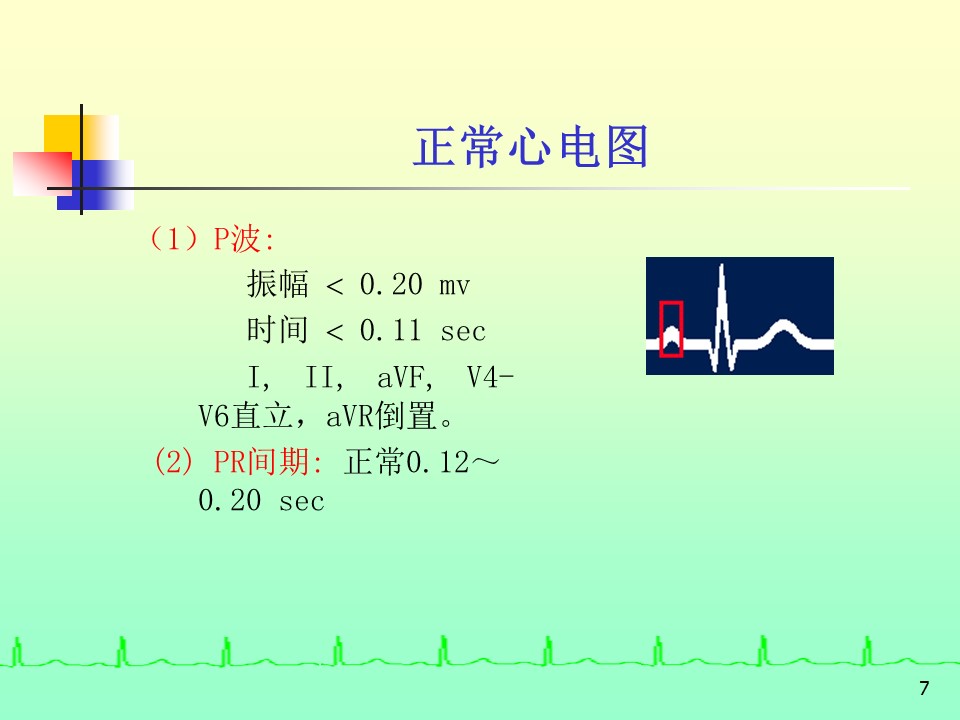 正常心电图

（1）P波:

振幅 < 0.20 mv

时间 < 0.11 sec

I， II， aVF， V4-V6直立，aVR倒置。

(2) PR间期: 正常0.12～0.20 sec

7